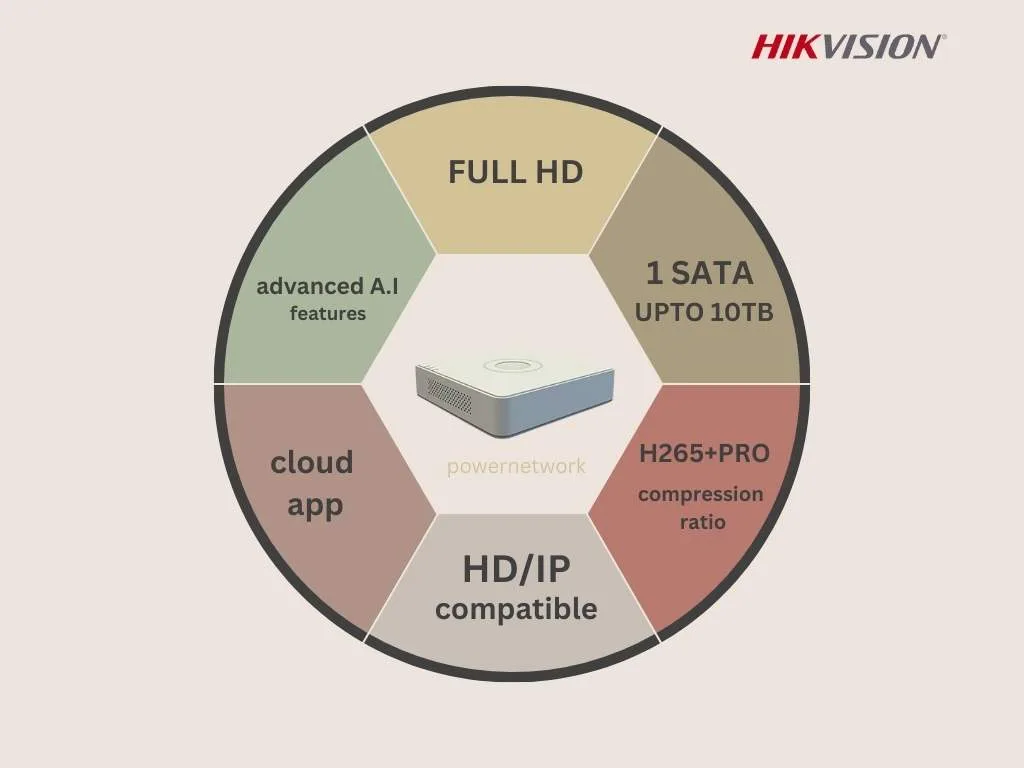 HIKVISION

FULL HD

1 SATA
UPTO 10TB

H265+PRO
compression ratio

HD/IP
compatible

cloud app

advanced A.I features

powernetwork